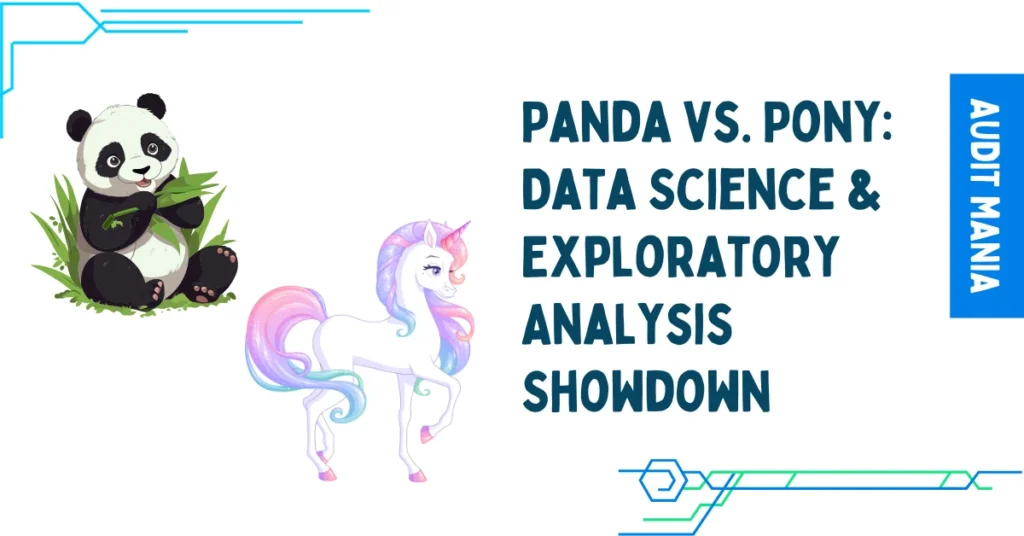 PANDA VS. PONY: DATA SCIENCE & EXPLORATORY ANALYSIS SHOWDOWN

AUDIT MANIA